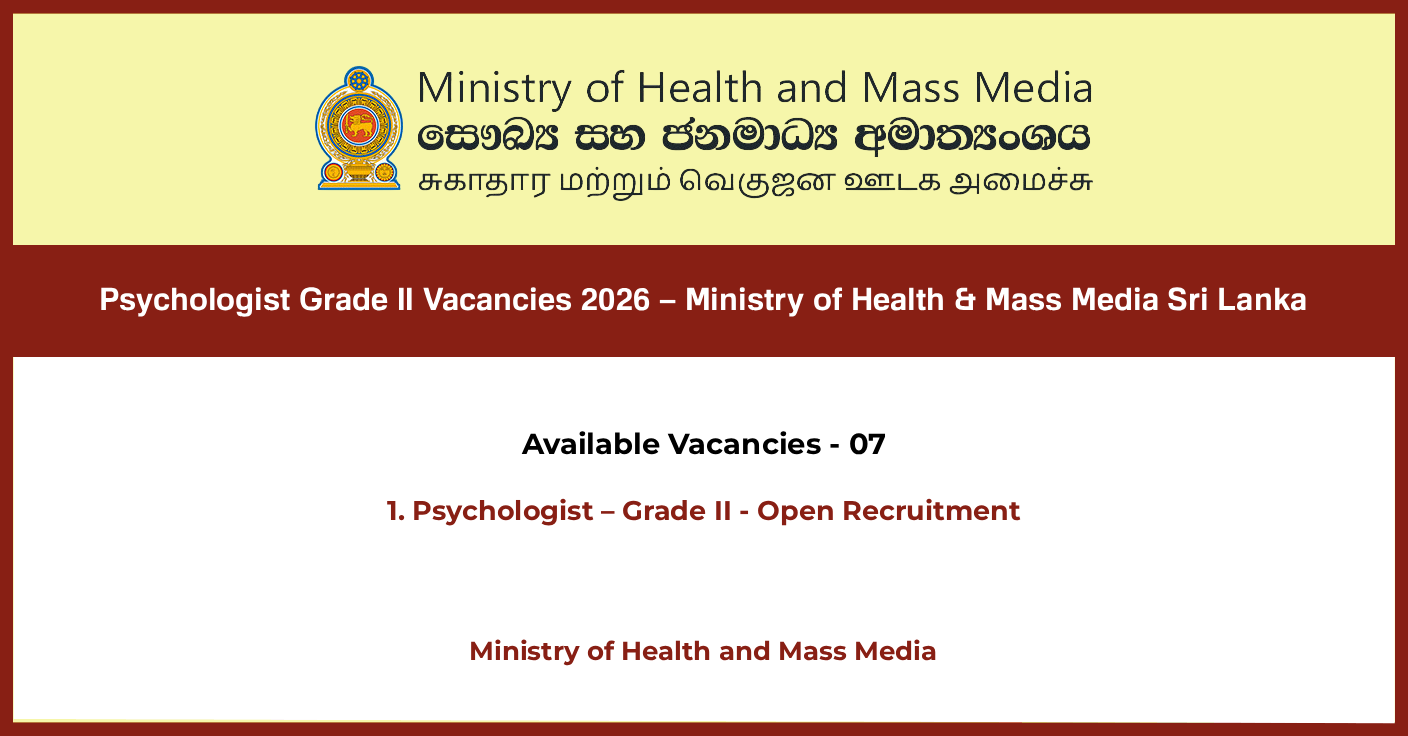 Ministry of Health and Mass Media
සෞඛ්‍ය සහ ජනමාධ්‍ය අමාත්‍යංශය
சுகாதார மற்றும் வெகுஜன ஊடக அமைச்சு

Psychologist Grade II Vacancies 2026 – Ministry of Health & Mass Media Sri Lanka

Available Vacancies - 07

1. Psychologist – Grade II - Open Recruitment

Ministry of Health and Mass Media